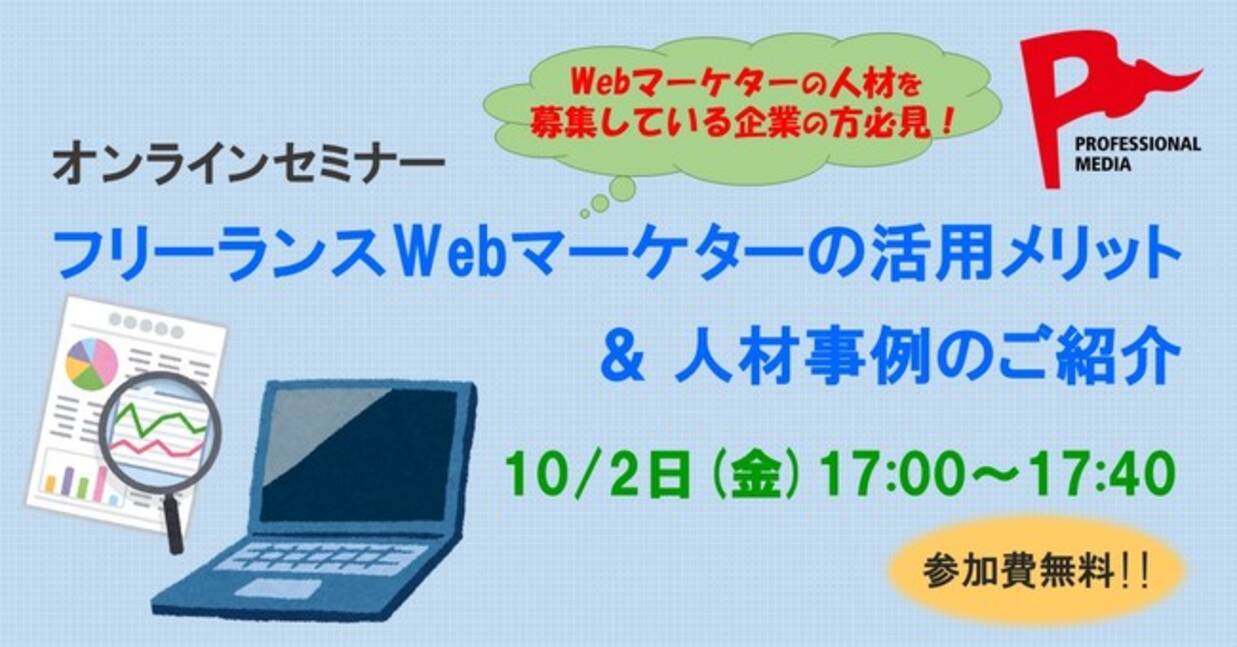 Webマーケターの人材を募集している企業の方必見！

PROFESSIONAL MEDIA

オンラインセミナー

フリーランスWebマーケターの活用メリット
＆ 人材事例のご紹介

10/2日（金）17:00～17:40

参加費無料!!